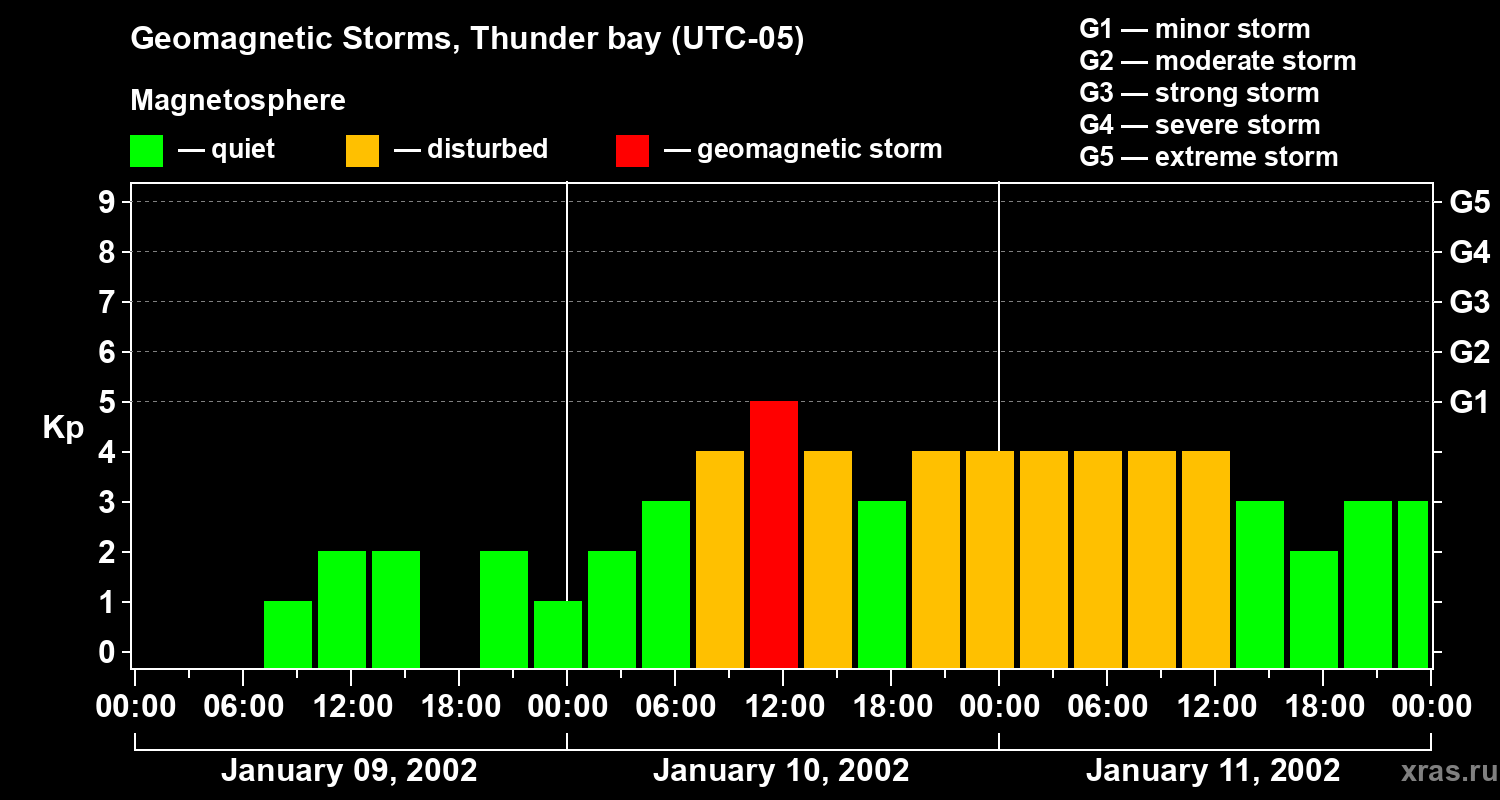 Geomagnetic Storms, Thunder bay (UTC-05)

Magnetosphere

— quiet — disturbed — geomagnetic storm

G1 — minor storm
G2 — moderate storm
G3 — strong storm
G4 — severe storm
G5 — extreme storm

Kp

9
8
7
6
5
4
3
2
1
0

G5
G4
G3
G2
G1

00:00 06:00 12:00 18:00 00:00 06:00 12:00 18:00 00:00 06:00 12:00 18:00 00:00

January 09, 2002

January 10, 2002

January 11, 2002

xras.ru